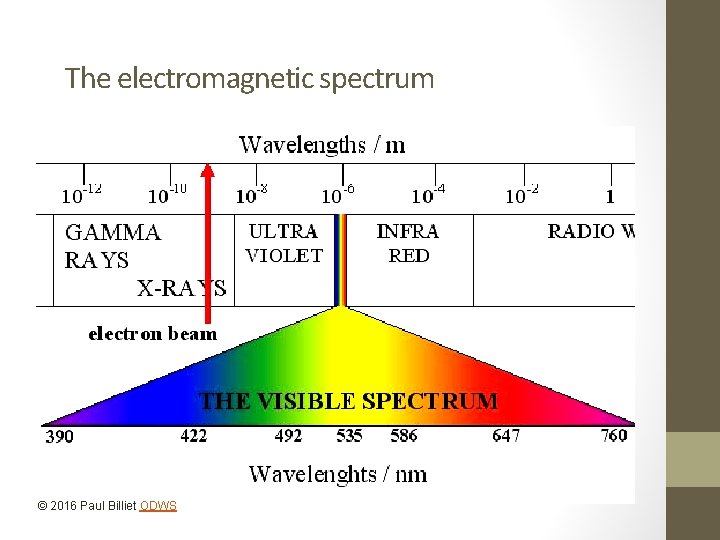 The electromagnetic spectrum

Wavelengths / m

$10^{-12}$ $10^{-10}$ $10^{-8}$ $10^{-6}$ $10^{-4}$ $10^{-2}$ 1

GAMMA RAYS

X-RAYS

ULTRA VIOLET

INFRA RED

RADIO W

electron beam

THE VISIBLE SPECTRUM

390 422 492 535 586 647 760

Wavelenghts / nm

© 2016 Paul Billiet ODWS